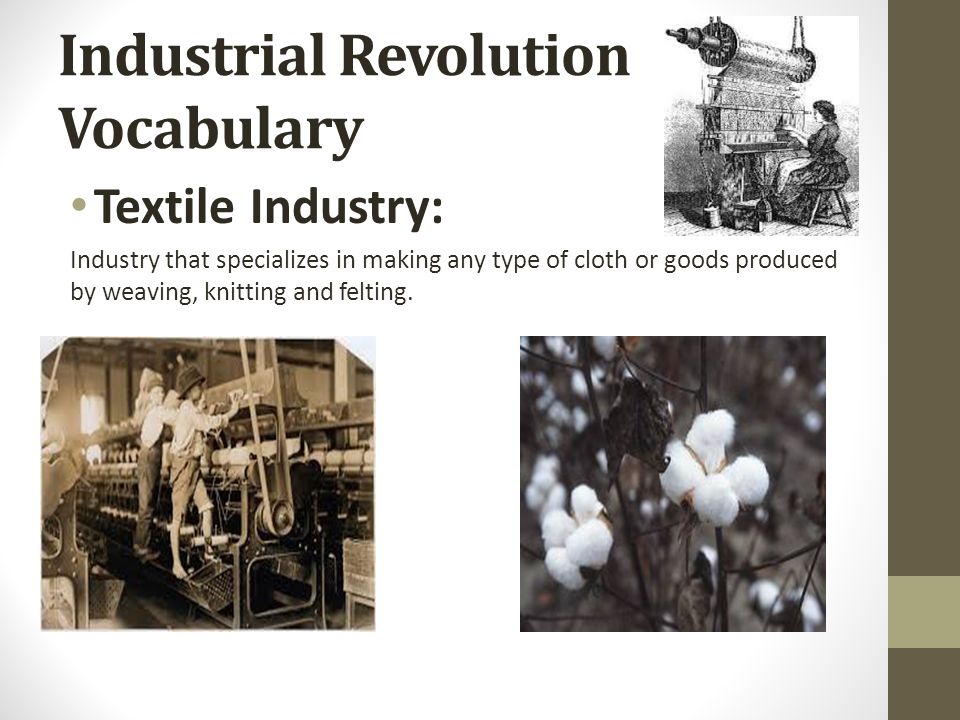 Industrial Revolution Vocabulary

• Textile Industry:

Industry that specializes in making any type of cloth or goods produced by weaving, knitting and felting.